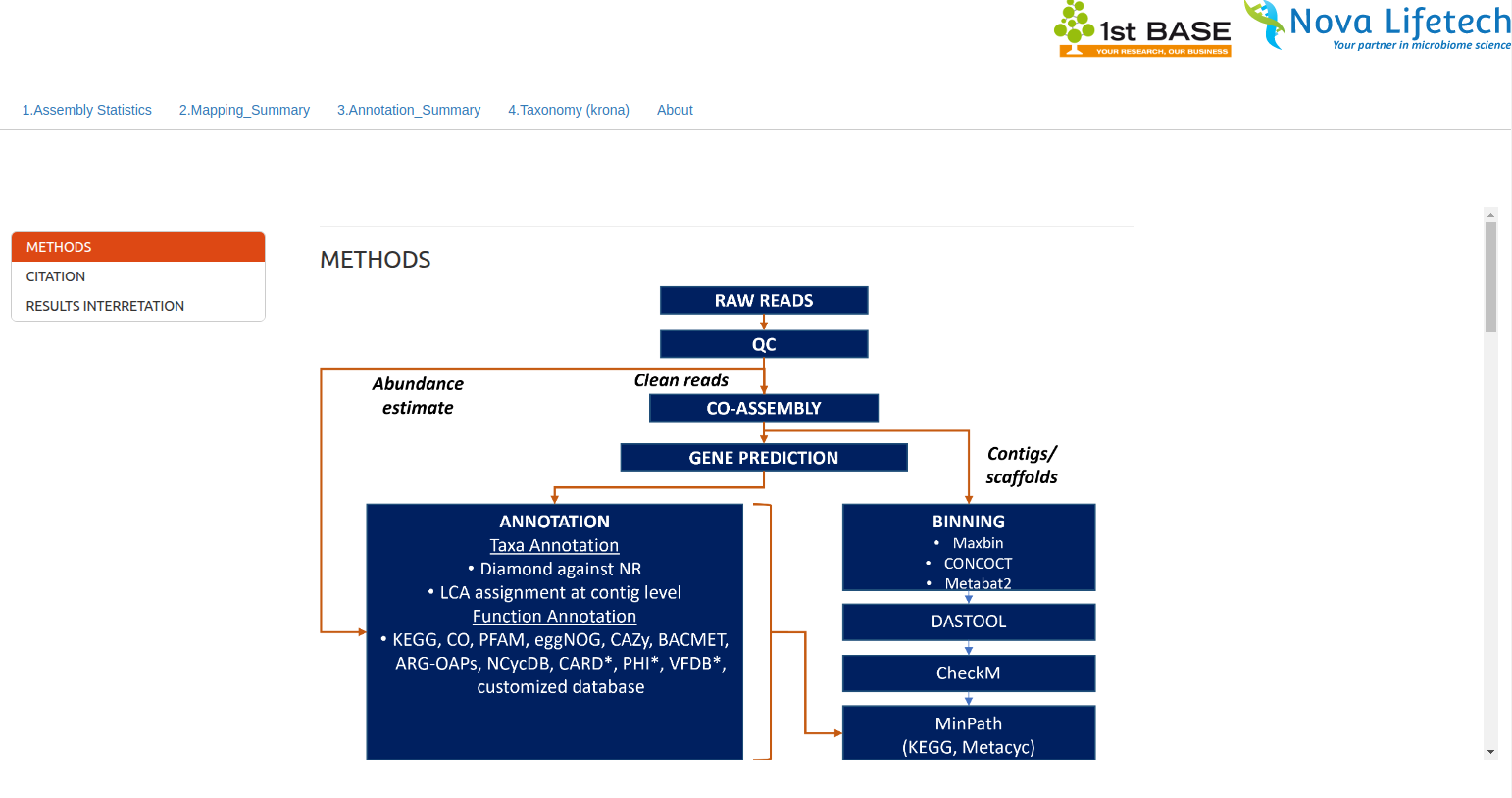 1st BASE
YOUR RESEARCH, OUR BUSINESS
Nova Lifetech
Your partner in microbiome science

1.Assembly Statistics 2.Mapping_Summary 3.Annotation_Summary 4.Taxonomy (krona) About

METHODS
CITATION
RESULTS INTERRETATION

METHODS

RAW READS
QC
Abundance estimate
Clean reads
CO-ASSEMBLY
GENE PREDICTION
Contigs/ scaffolds

ANNOTATION
Taxa Annotation
• Diamond against NR
• LCA assignment at contig level
Function Annotation
• KEGG, CO, PFAM, eggNOG, CAZy, BACMET, ARG-OAPs, NCycDB, CARD*, PHI*, VFDB*, customized database

BINNING
• Maxbin
• CONCOCT
• Metabat2

DASTOOL
CheckM
MinPath
(KEGG, Metacyc)